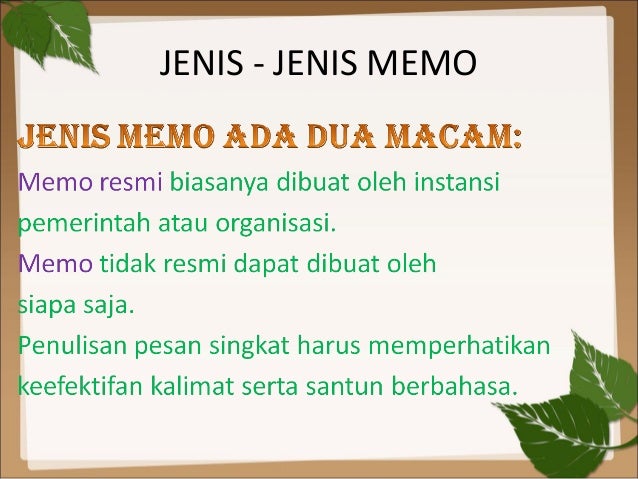 JENIS - JENIS MEMO

JENIS MEMO ADA DUA MACAM:

Memo resmi biasanya dibuat oleh instansi pemerintah atau organisasi.

Memo tidak resmi dapat dibuat oleh siapa saja.

Penulisan pesan singkat harus memperhatikan keefektifan kalimat serta santun berbahasa.